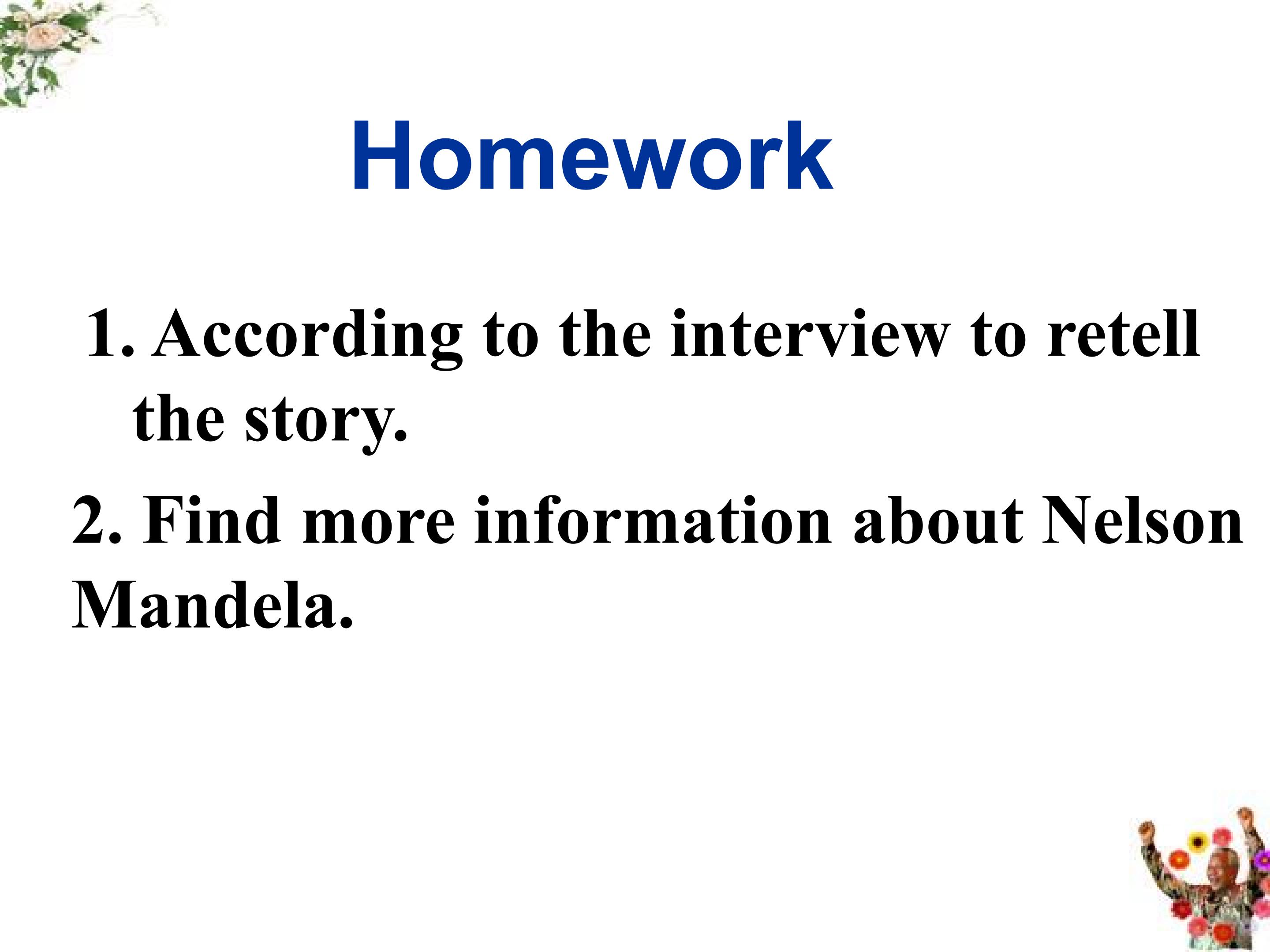 Homework

1. According to the interview to retell the story.

2. Find more information about Nelson Mandela.